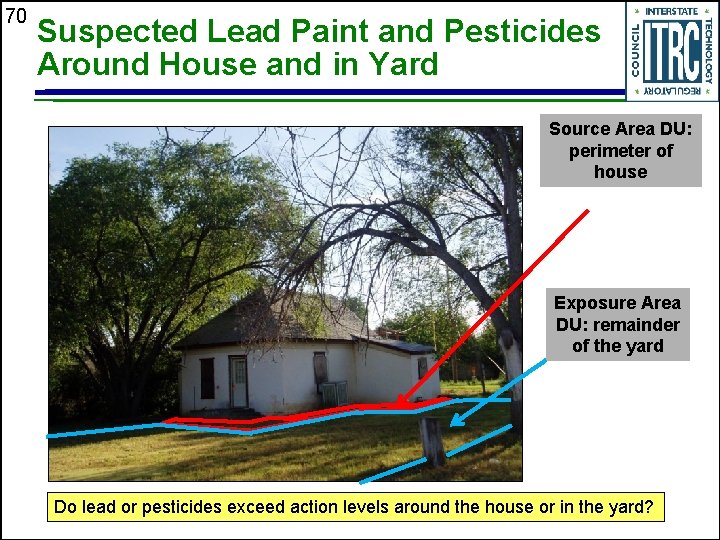 70

Suspected Lead Paint and Pesticides Around House and in Yard

INTERSTATE TECHNOLOGY REGULATORY COUNCIL ITRC

Source Area DU: perimeter of house

Exposure Area DU: remainder of the yard

Do lead or pesticides exceed action levels around the house or in the yard?